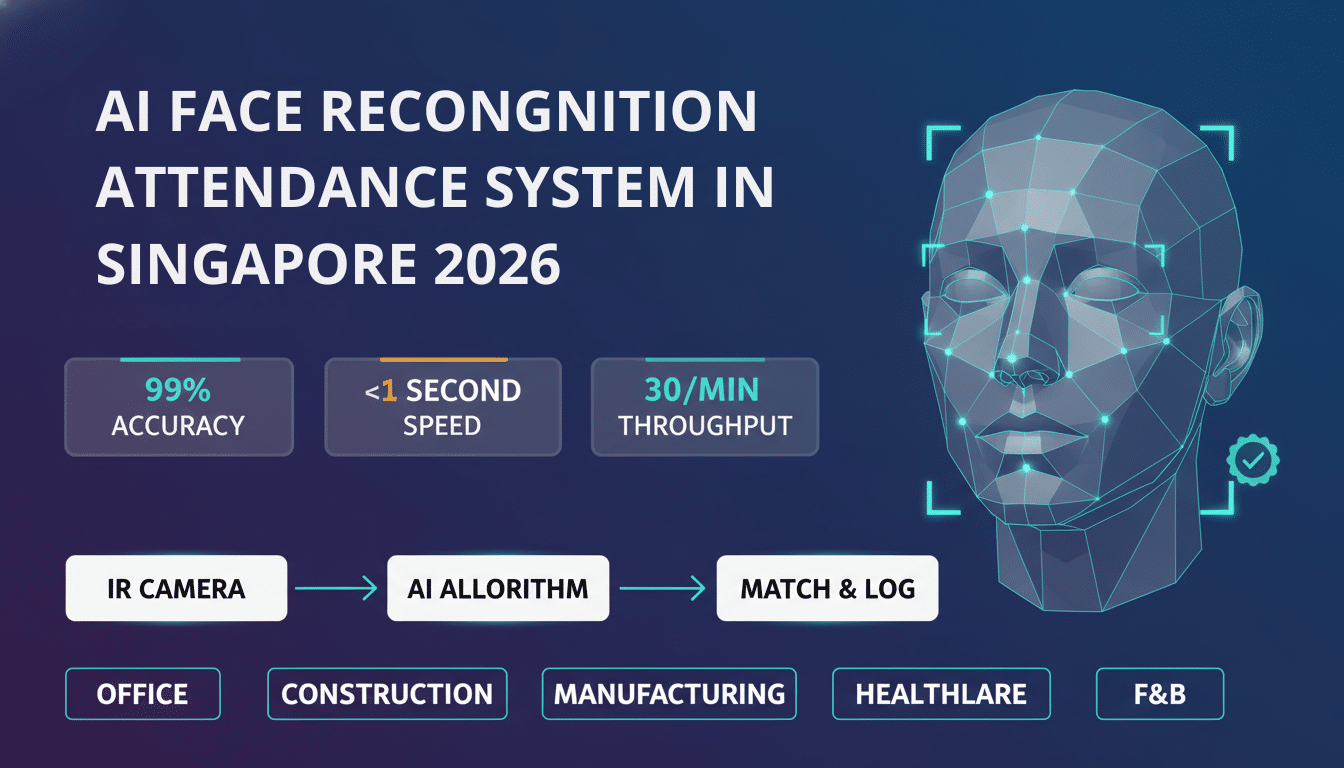 AI FACE RECONGNITION ATTENDANCE SYSTEM IN SINGAPORE 2026

99% ACCURACY

<1 SECOND SPEED

30/MIN THROUGHPUT

IR CAMERA

AI ALLORITHM

MATCH & LOG

OFFICE

CONSTRUCTION

MANUFACTURING

HEALTHLARE

F&B